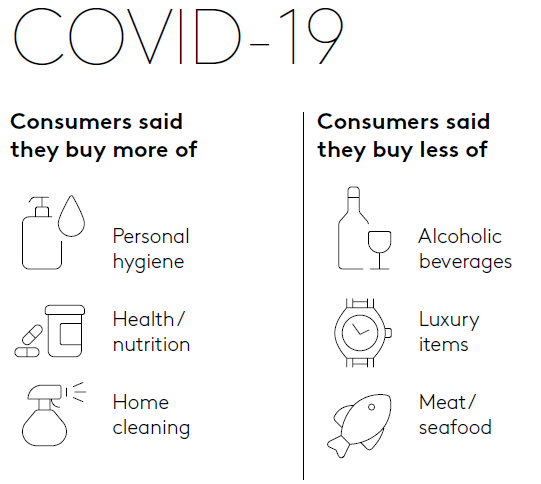 COVID-19

Consumers said they buy more of

Personal hygiene

Health/ nutrition

Home cleaning

Consumers said they buy less of

Alcoholic beverages

Luxury items

Meat/ seafood